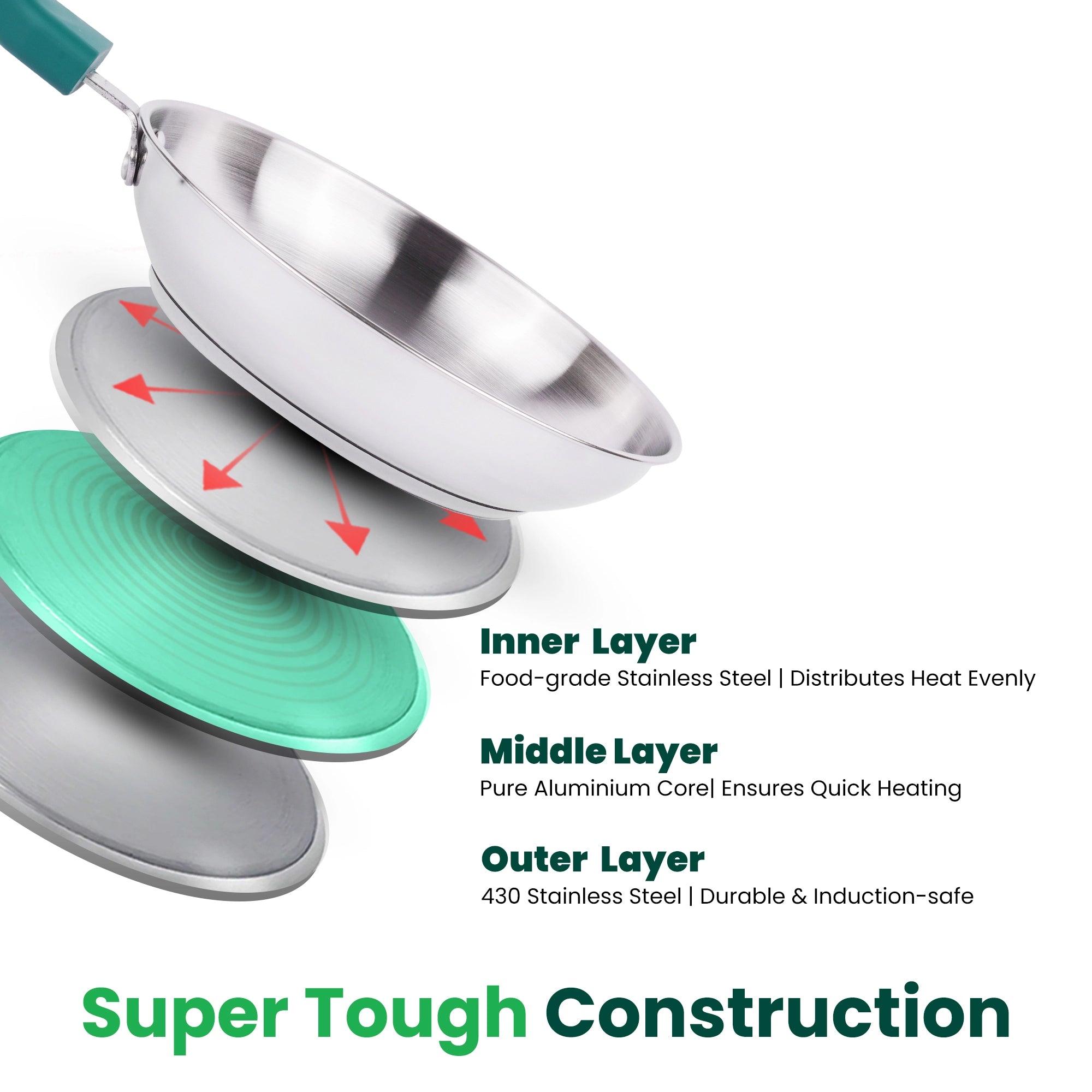 Inner Layer
Food-grade Stainless Steel | Distributes Heat Evenly

Middle Layer
Pure Aluminium Core| Ensures Quick Heating

Outer Layer
430 Stainless Steel | Durable & Induction-safe

Super Tough Construction